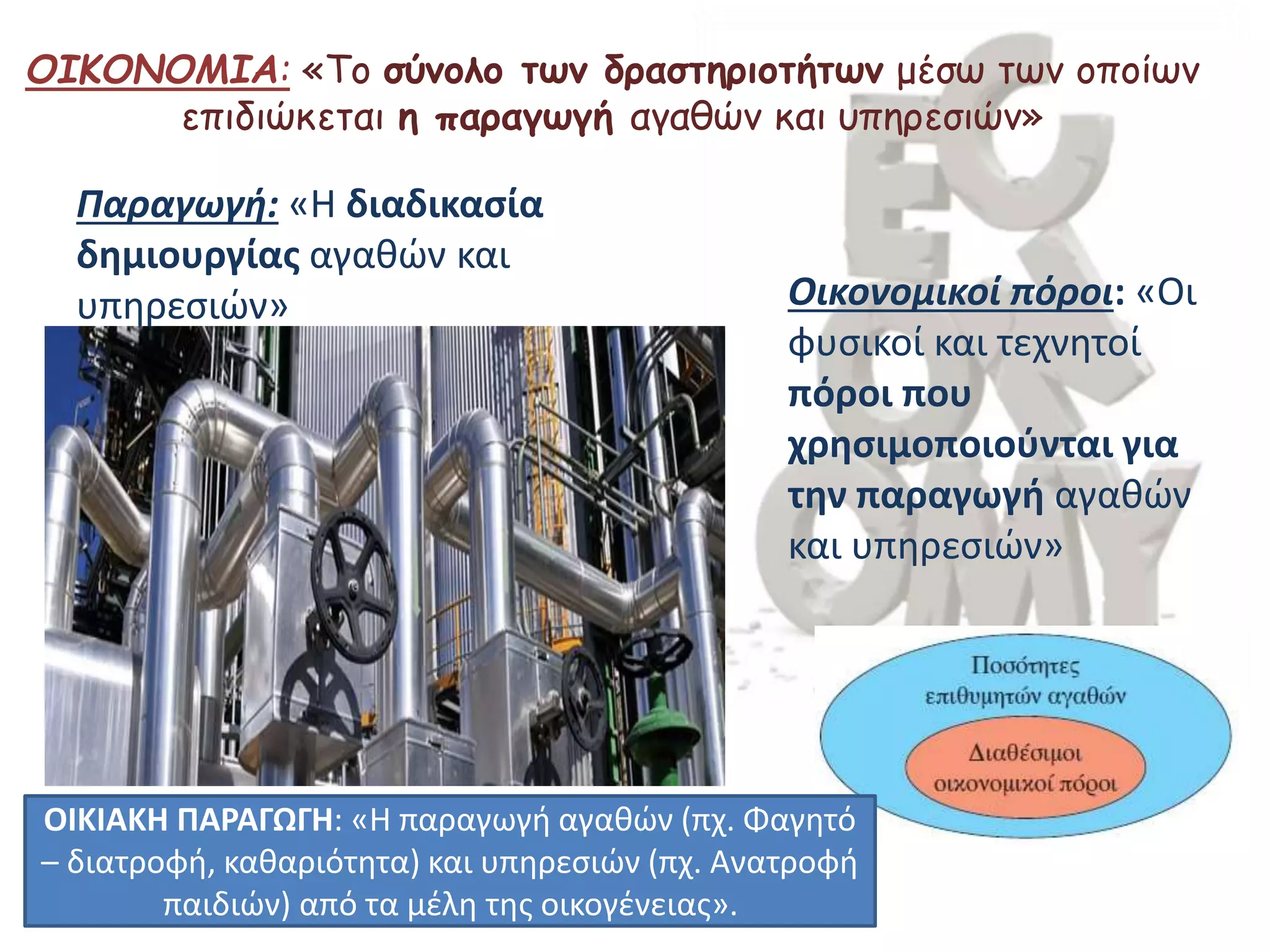 ΟΙΚΟΝΟΜΙΑ: «Το σύνολο των δραστηριοτήτων μέσω των οποίων επιδιώκεται η παραγωγή αγαθών και υπηρεσιών»

Παραγωγή: «Η διαδικασία δημιουργίας αγαθών και υπηρεσιών»

Οικονομικοί πόροι: «Οι φυσικοί και τεχνητοί πόροι που χρησιμοποιούνται για την παραγωγή αγαθών και υπηρεσιών»

ECONOMY

Ποσότητες επιθυμητών αγαθών

Διαθέσιμοι οικονομικοί πόροι

ΟΙΚΙΑΚΗ ΠΑΡΑΓΩΓΗ: «Η παραγωγή αγαθών (πχ. Φαγητό – διατροφή, καθαριότητα) και υπηρεσιών (πχ. Ανατροφή παιδιών) από τα μέλη της οικογένειας».